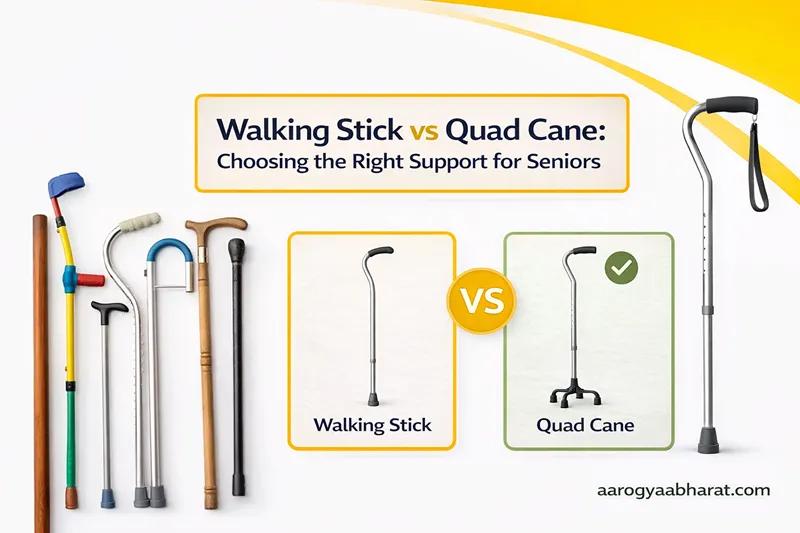 Walking Stick vs Quad Cane:
Choosing the Right Support for Seniors

Walking Stick

VS

Quad Cane

aarogyaabharat.com